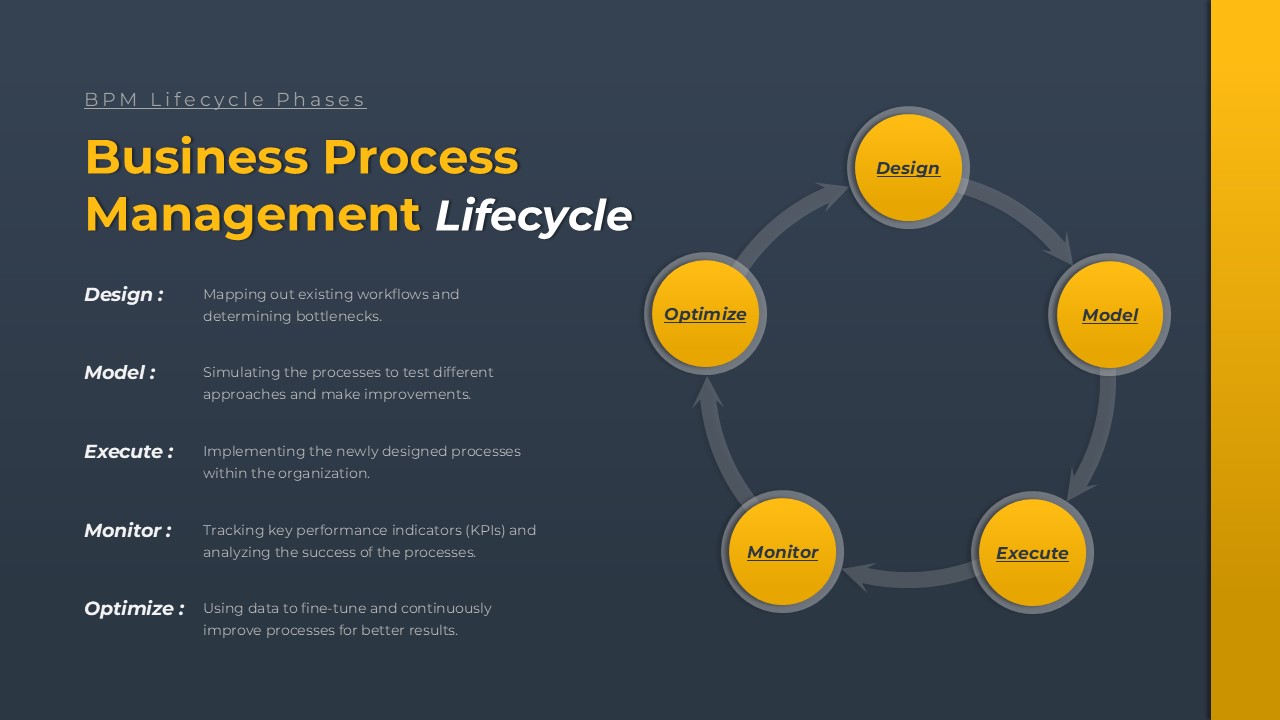 BPM Lifecycle Phases

Business Process Management Lifecycle

Design : Mapping out existing workflows and determining bottlenecks.

Model : Simulating the processes to test different approaches and make improvements.

Execute : Implementing the newly designed processes within the organization.

Monitor : Tracking key performance indicators (KPIs) and analyzing the success of the processes.

Optimize : Using data to fine-tune and continuously improve processes for better results.

Design

Model

Execute

Monitor

Optimize